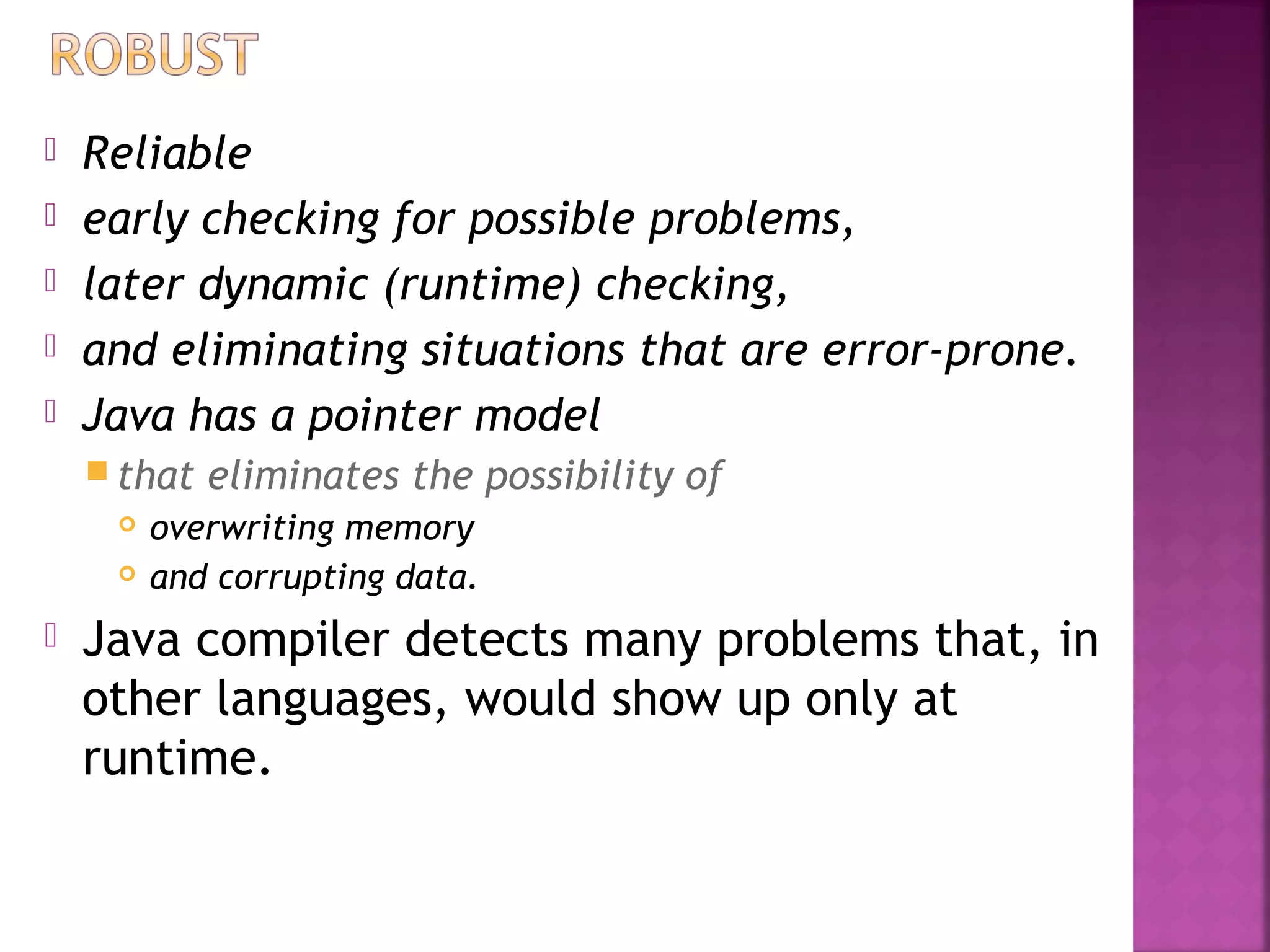 ROBUST

Reliable

early checking for possible problems,

later dynamic (runtime) checking,

and eliminating situations that are error-prone.

Java has a pointer model

that eliminates the possibility of

overwriting memory

and corrupting data.

Java compiler detects many problems that, in other languages, would show up only at runtime.